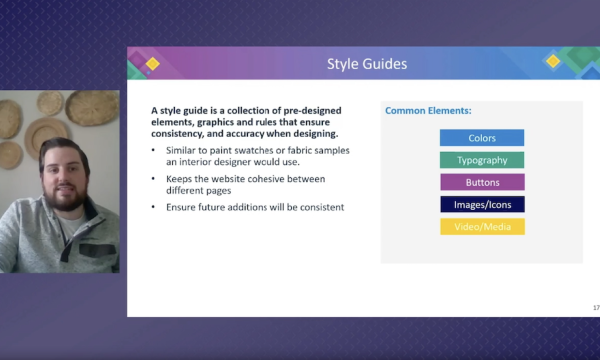 Style Guides

A style guide is a collection of pre-designed elements, graphics and rules that ensure consistency, and accuracy when designing.

• Similar to paint swatches or fabric samples an interior designer would use.
• Keeps the website cohesive between different pages
• Ensure future additions will be consistent

Common Elements:

Colors

Typography

Buttons

Images/Icons

Video/Media

17